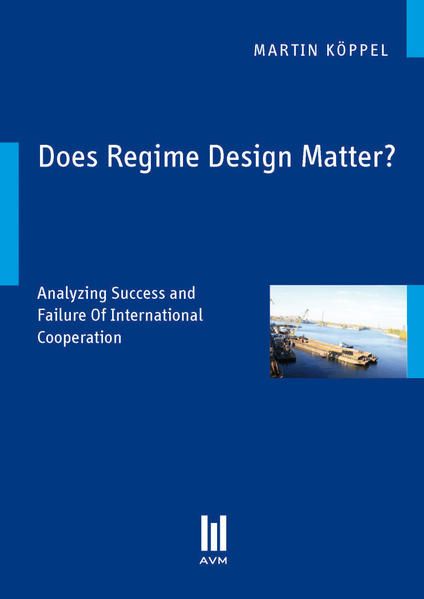 MARTIN KÖPPEL

Does Regime Design Matter?

Analyzing Success and Failure Of International Cooperation

AVM